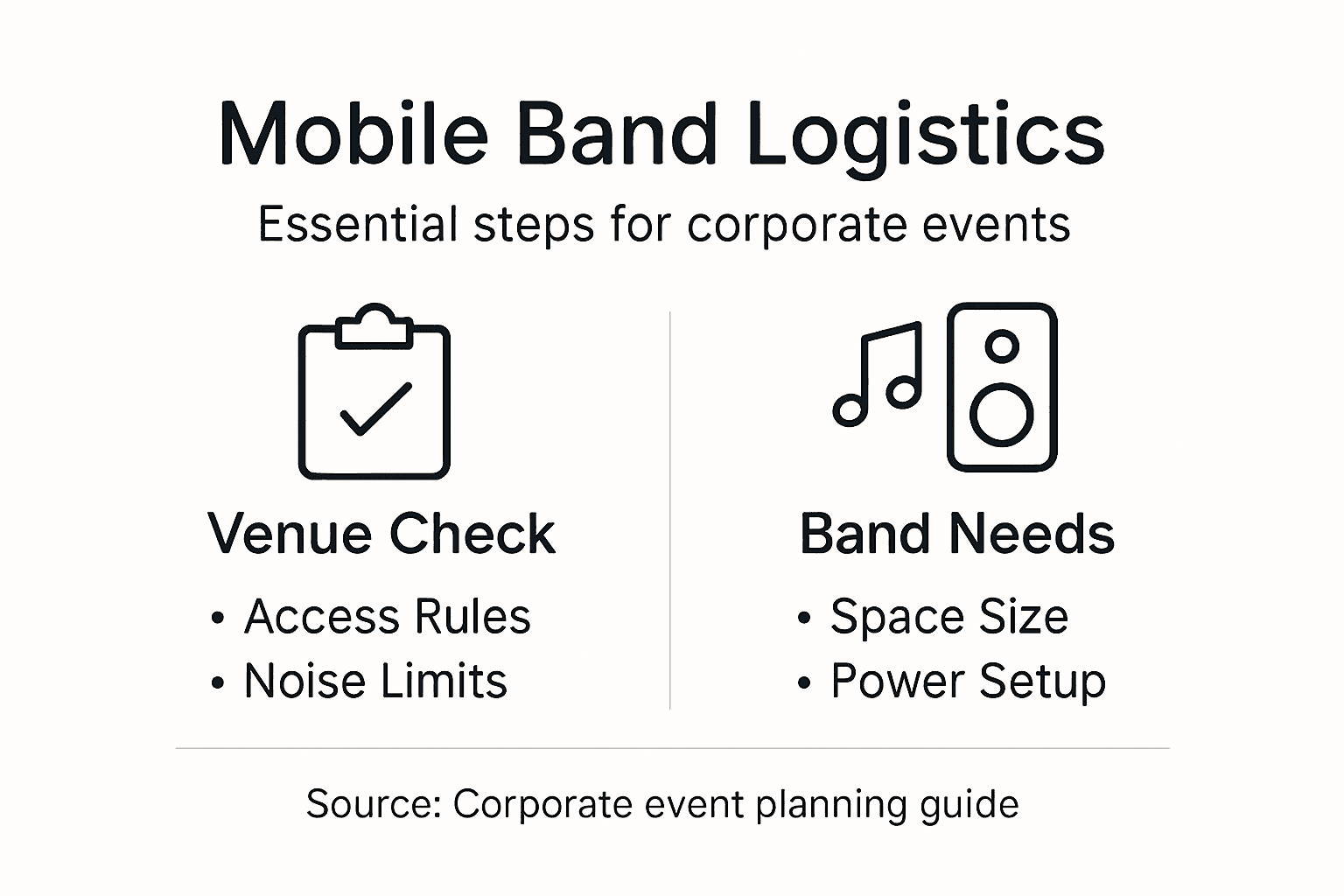 Mobile Band Logistics

Essential steps for corporate events

Venue Check

• Access Rules
• Noise Limits

Band Needs

• Space Size
• Power Setup

Source: Corporate event planning guide